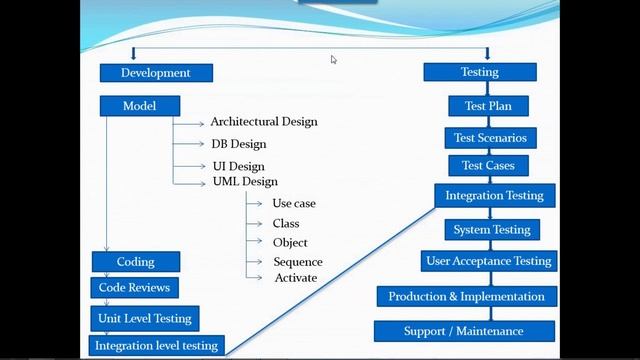 Development

Model

Architectural Design

DB Design

UI Design

UML Design

Use case

Class

Object

Sequence

Activate

Coding

Code Reviews

Unit Level Testing

Integration level testing

Testing

Test Plan

Test Scenarios

Test Cases

Integration Testing

System Testing

User Acceptance Testing

Production & Implementation

Support / Maintenance